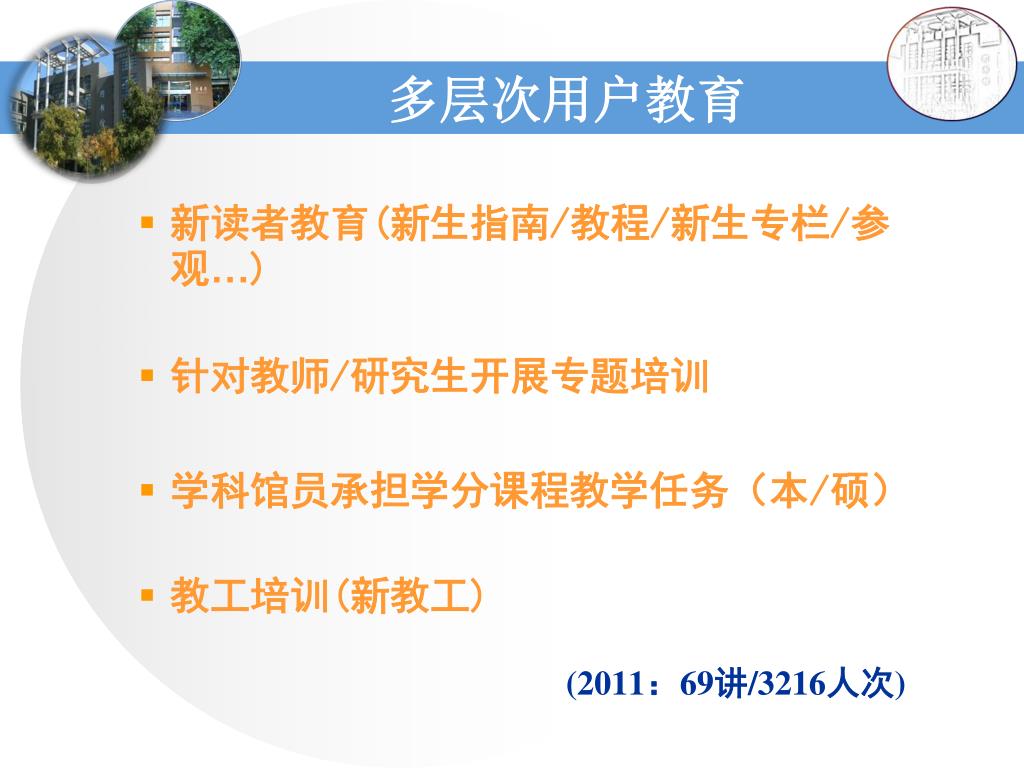 多层次用户教育

▪ 新读者教育(新生指南/教程/新生专栏/参观…)

▪ 针对教师/研究生开展专题培训

▪ 学科馆员承担学分课程教学任务（本/硕）

▪ 教工培训(新教工)

(2011：69讲/3216人次)